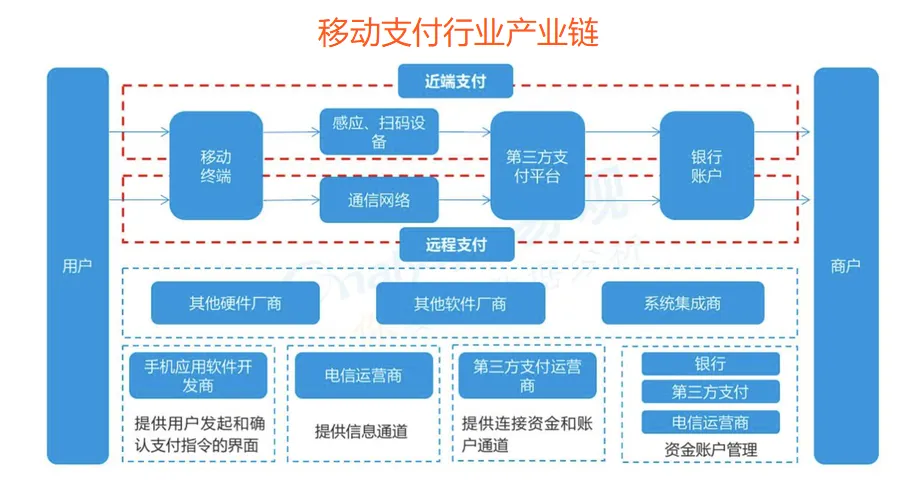 移动支付行业产业链

用户

近端支付

移动终端

感应、扫码设备

通信网络

第三方支付平台

银行账户

远程支付

商户

其他硬件厂商

其他软件厂商

系统集成商

手机应用软件开发商

提供用户发起和确认支付指令的界面

电信运营商

提供信息通道

第三方支付运营商

提供连接资金和账户通道

银行

第三方支付

电信运营商

资金账户管理